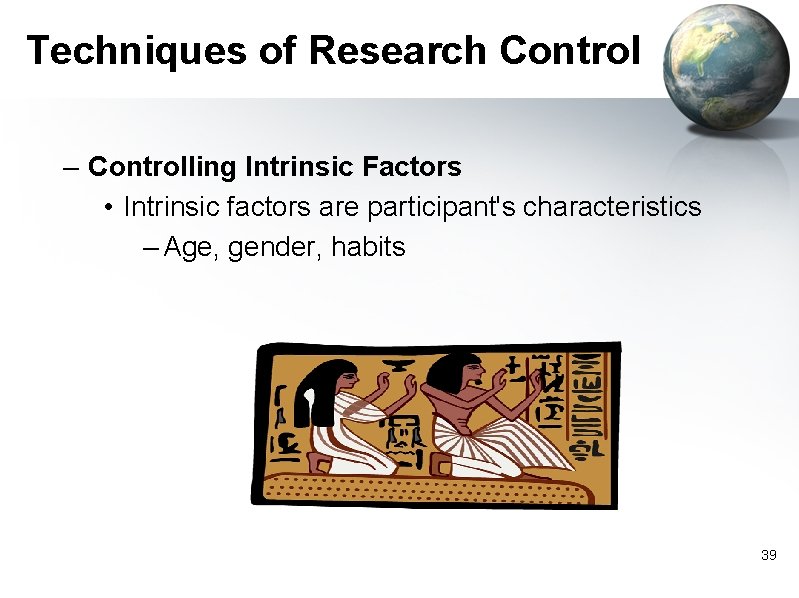 Techniques of Research Control

– Controlling Intrinsic Factors

• Intrinsic factors are participant's characteristics

– Age, gender, habits

39